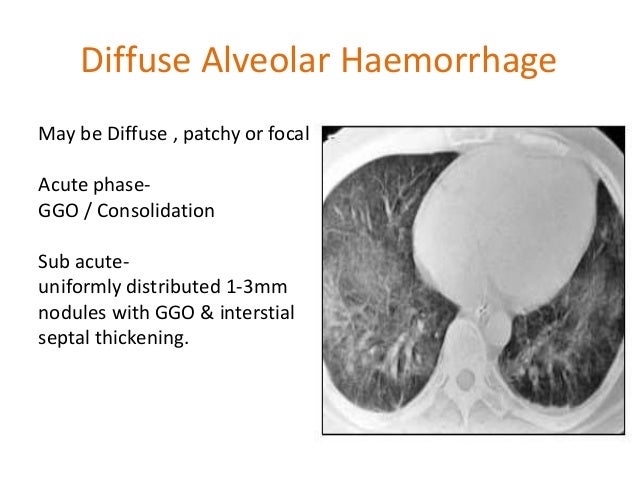 Diffuse Alveolar Haemorrhage

May be Diffuse , patchy or focal

Acute phase-
GGO / Consolidation

Sub acute-
uniformly distributed 1-3mm nodules with GGO & interstial septal thickening.